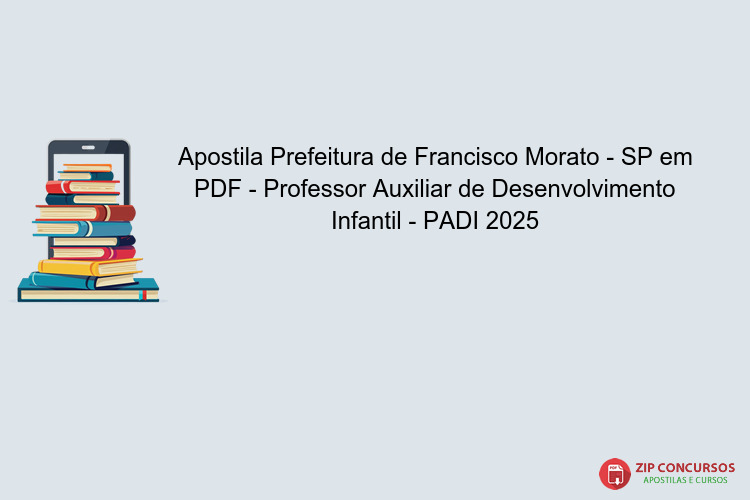 Apostila Prefeitura de Francisco Morato - SP em PDF - Professor Auxiliar de Desenvolvimento Infantil - PADI 2025

PDF
ZIP CONCURSOS
APOSTILAS E CURSOS